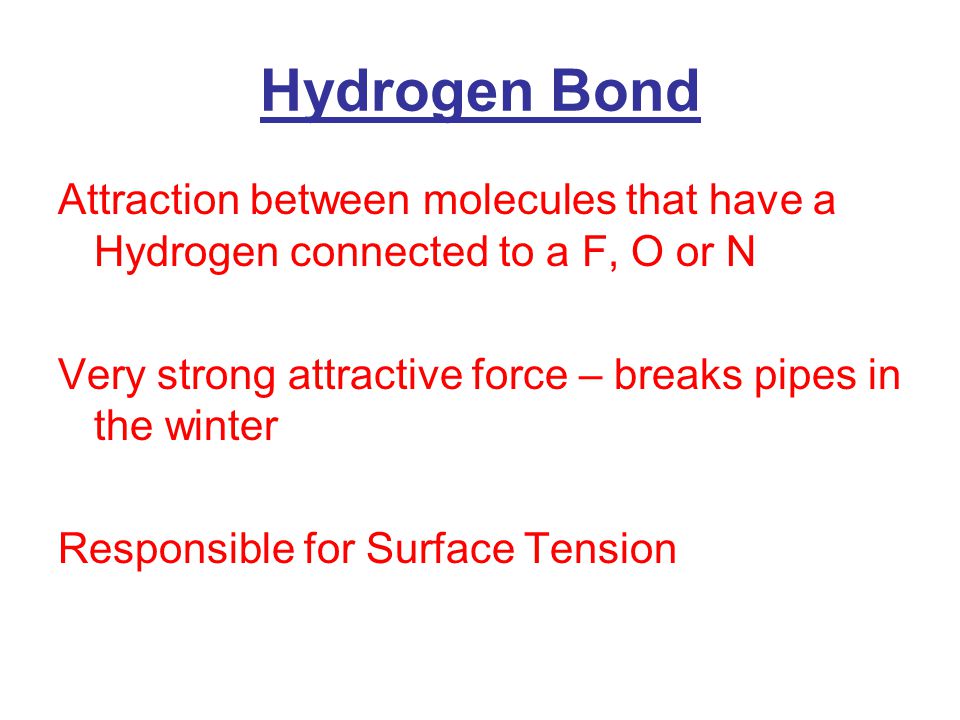 Hydrogen Bond

Attraction between molecules that have a Hydrogen connected to a F, O or N

Very strong attractive force – breaks pipes in the winter

Responsible for Surface Tension